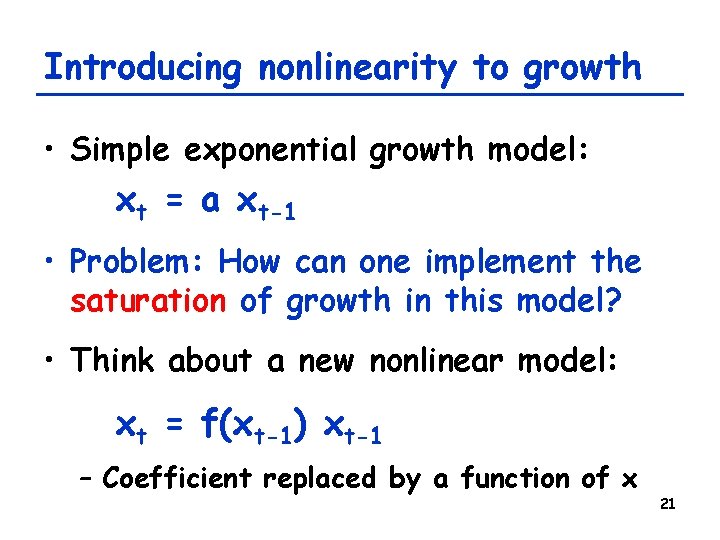 Introducing nonlinearity to growth

• Simple exponential growth model:

$x_t = a\, x_{t-1}$

• Problem: How can one implement the saturation of growth in this model?

• Think about a new nonlinear model:

$x_t = f(x_{t-1})\, x_{t-1}$

– Coefficient replaced by a function of x

21